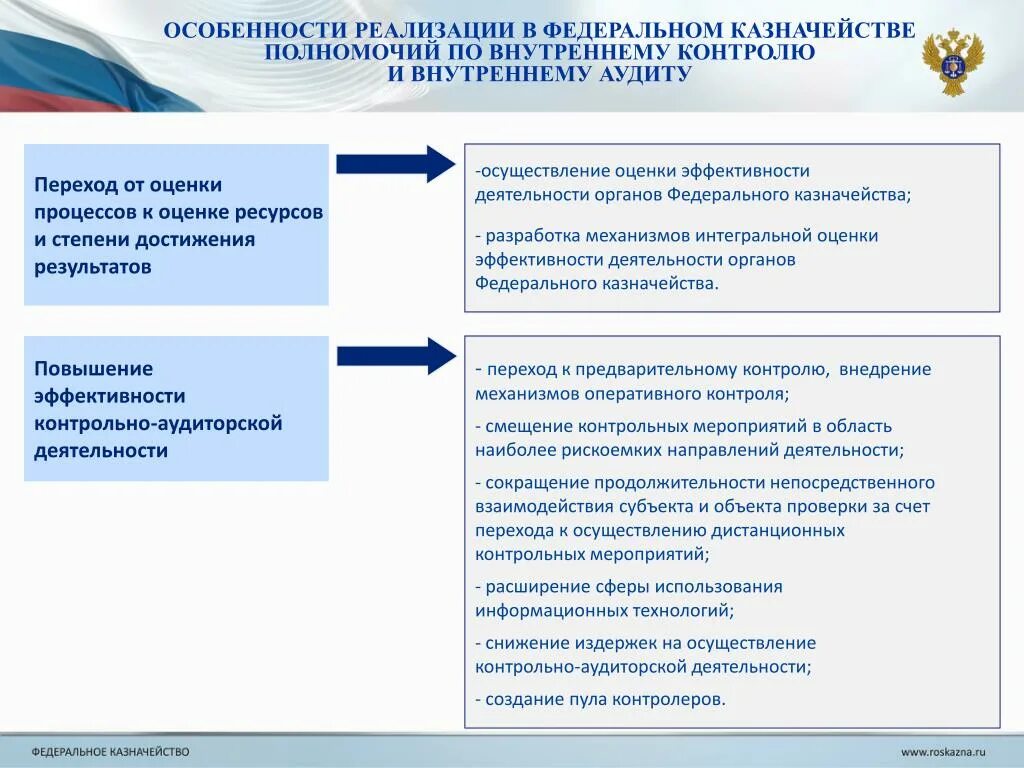 ОСОБЕННОСТИ РЕАЛИЗАЦИИ В ФЕДЕРАЛЬНОМ КАЗНАЧЕЙСТВЕ ПОЛНОМОЧИЙ ПО ВНУТРЕННЕМУ КОНТРОЛЮ И ВНУТРЕННЕМУ АУДИТУ

Переход от оценки процессов к оценке ресурсов и степени достижения результатов

-осуществление оценки эффективности деятельности органов Федерального казначейства;

- разработка механизмов интегральной оценки эффективности деятельности органов Федерального казначейства.

Повышение эффективности контрольно-аудиторской деятельности

- переход к предварительному контролю, внедрение механизмов оперативного контроля;

- смещение контрольных мероприятий в область наиболее рискоемких направлений деятельности;

- сокращение продолжительности непосредственного взаимодействия субъекта и объекта проверки за счет перехода к осуществлению дистанционных контрольных мероприятий;

- расширение сферы использования информационных технологий;

- снижение издержек на осуществление контрольно-аудиторской деятельности;

- создание пула контролеров.

ФЕДЕРАЛЬНОЕ КАЗНАЧЕЙСТВО

www.roskazna.ru